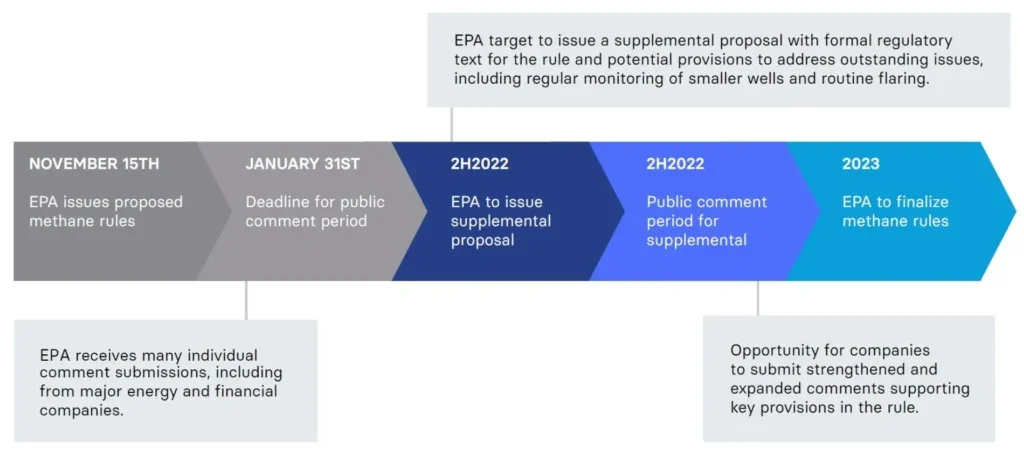 EPA target to issue a supplemental proposal with formal regulatory text for the rule and potential provisions to address outstanding issues, including regular monitoring of smaller wells and routine flaring.

NOVEMBER 15TH

EPA issues proposed methane rules

JANUARY 31ST

Deadline for public comment period

2H2022

EPA to issue supplemental proposal

2H2022

Public comment period for supplemental

2023

EPA to finalize methane rules

EPA receives many individual comment submissions, including from major energy and financial companies.

Opportunity for companies to submit strengthened and expanded comments supporting key provisions in the rule.